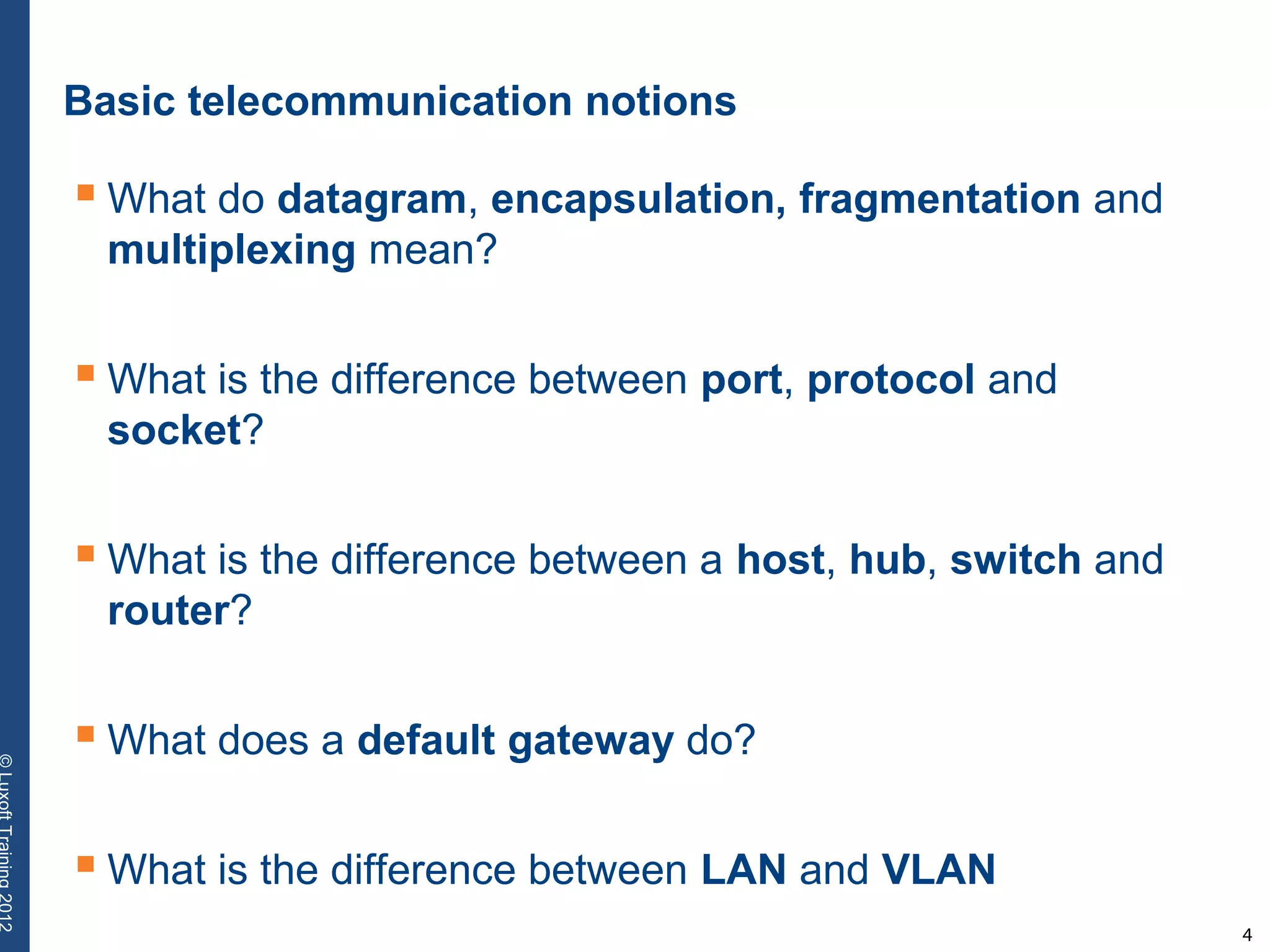 Basic telecommunication notions

What do datagram, encapsulation, fragmentation and multiplexing mean?

What is the difference between port, protocol and socket?

What is the difference between a host, hub, switch and router?

What does a default gateway do?

What is the difference between LAN and VLAN

© Luxoft Training 2012

4